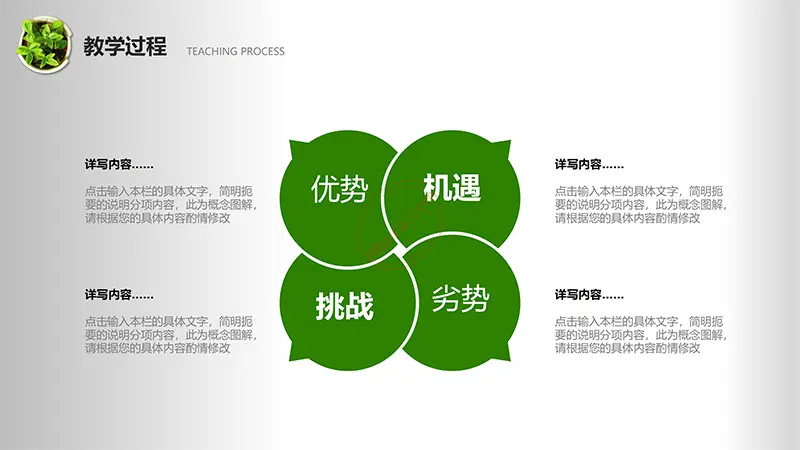 教学过程 TEACHING PROCESS

详写内容……

点击输入本栏的具体文字，简明扼要的说明分项内容，此为概念图解，请根据您的具体内容酌情修改

详写内容……

点击输入本栏的具体文字，简明扼要的说明分项内容，此为概念图解，请根据您的具体内容酌情修改

优势

机遇

挑战

劣势

详写内容……

点击输入本栏的具体文字，简明扼要的说明分项内容，此为概念图解，请根据您的具体内容酌情修改

详写内容……

点击输入本栏的具体文字，简明扼要的说明分项内容，此为概念图解，请根据您的具体内容酌情修改